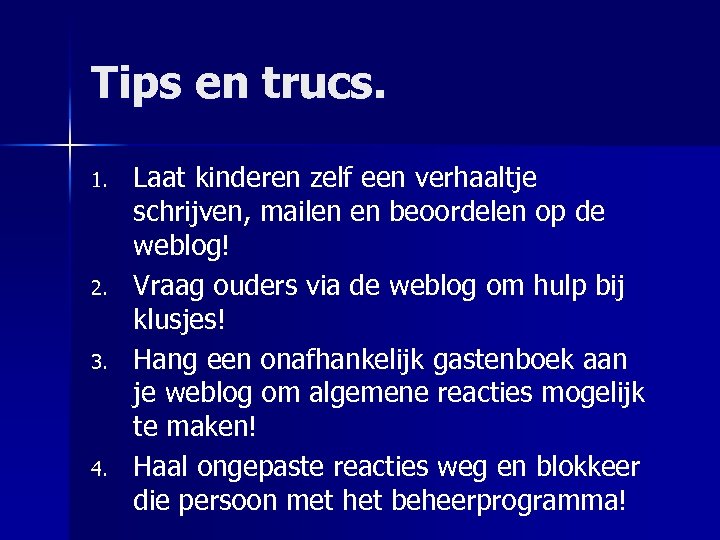 Tips en trucs.

1. Laat kinderen zelf een verhaaltje schrijven, mailen en beoordelen op de weblog!
2. Vraag ouders via de weblog om hulp bij klusjes!
3. Hang een onafhankelijk gastenboek aan je weblog om algemene reacties mogelijk te maken!
4. Haal ongepaste reacties weg en blokkeer die persoon met het beheerprogramma!